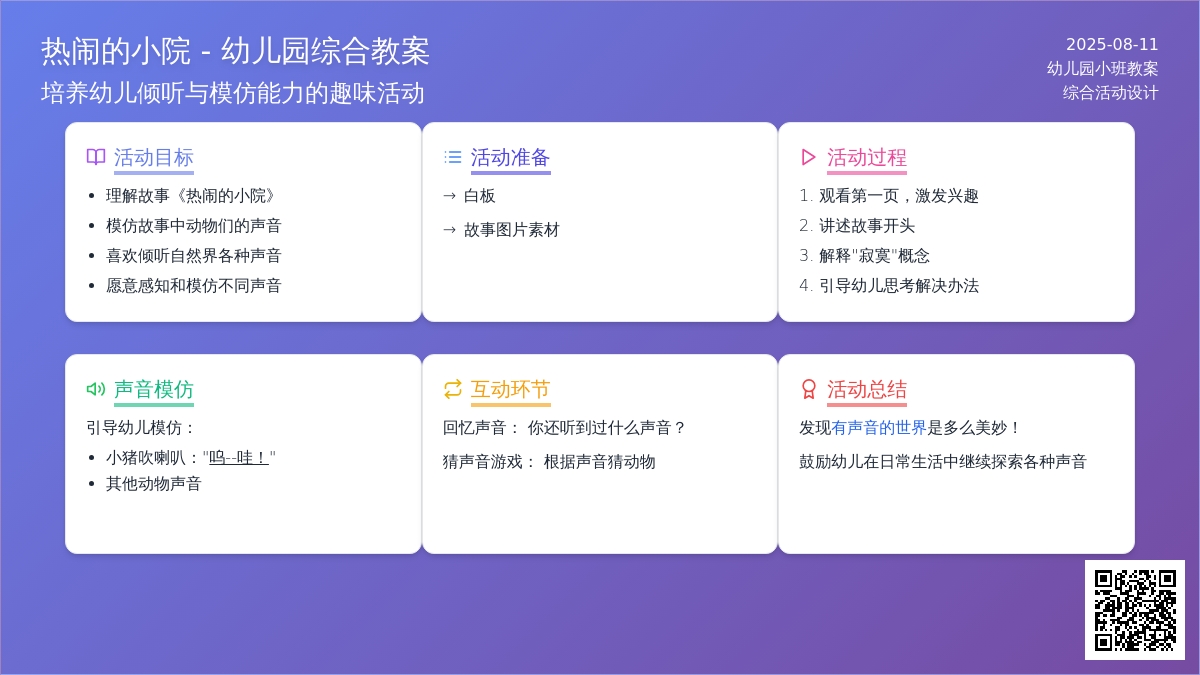 热闹的小院 - 幼儿园综合教案
培养幼儿倾听与模仿能力的趣味活动

2025-08-11
幼儿园小班教案
综合活动设计

活动目标
- 理解故事《热闹的小院》
- 模仿故事中动物们的声音
- 喜欢倾听自然界各种声音
- 愿意感知和模仿不同声音

活动准备
→ 白板
→ 故事图片素材

活动过程
1. 观看第一页，激发兴趣
2. 讲述故事开头
3. 解释"寂寞"概念
4. 引导幼儿思考解决办法

声音模仿
引导幼儿模仿：
- 小猪吹喇叭："呜--哇！"
- 其他动物声音

互动环节
回忆声音： 你还听到过什么声音？
猜声音游戏： 根据声音猜动物

活动总结
发现有声音的世界是多么美妙！
鼓励幼儿在日常生活中继续探索各种声音